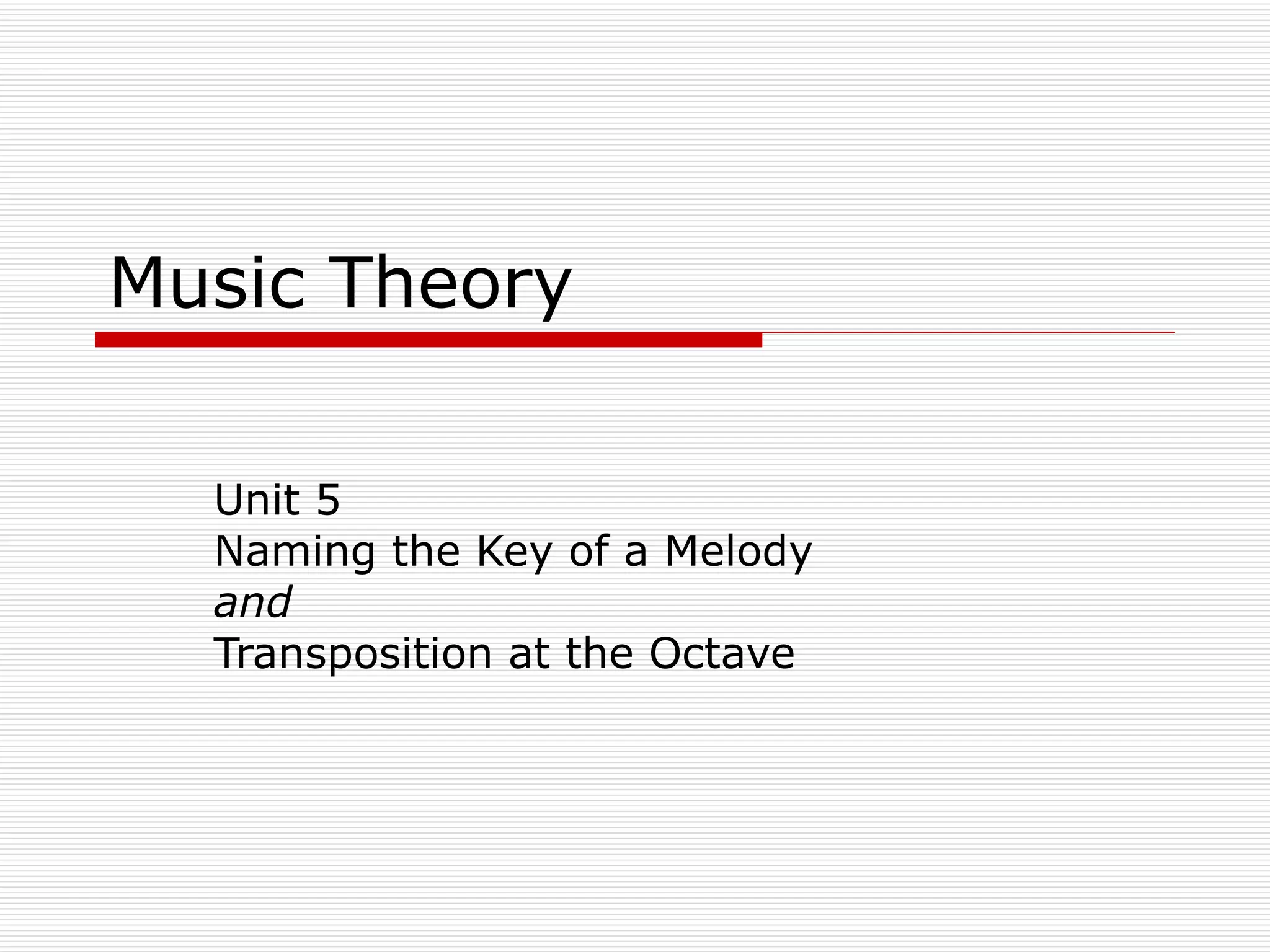 Music Theory

Unit 5
Naming the Key of a Melody
and
Transposition at the Octave